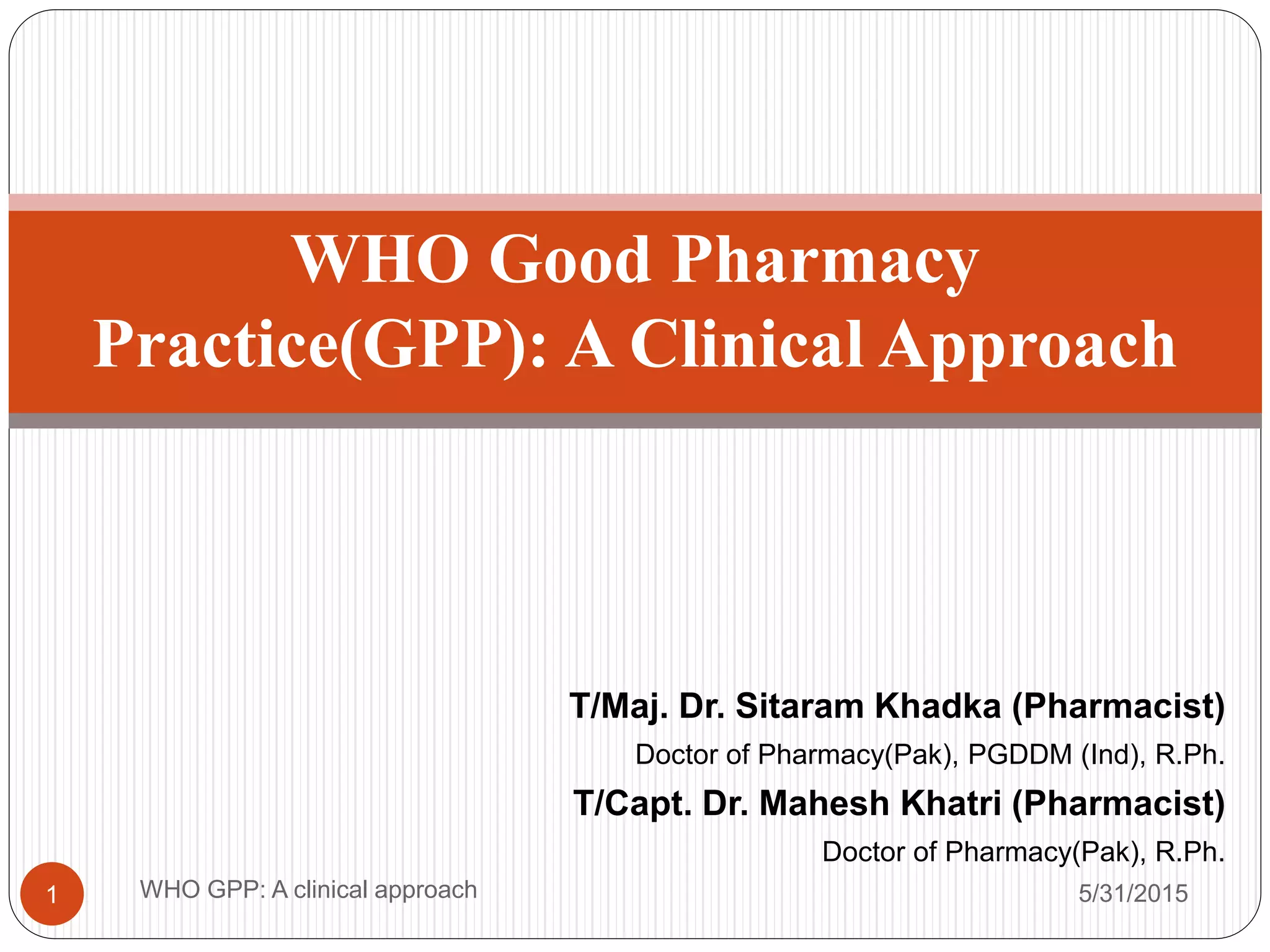 WHO Good Pharmacy Practice(GPP): A Clinical Approach

T/Maj. Dr. Sitaram Khadka (Pharmacist)

Doctor of Pharmacy(Pak), PGDDM (Ind), R.Ph.

T/Capt. Dr. Mahesh Khatri (Pharmacist)

Doctor of Pharmacy(Pak), R.Ph.

1

WHO GPP: A clinical approach

5/31/2015